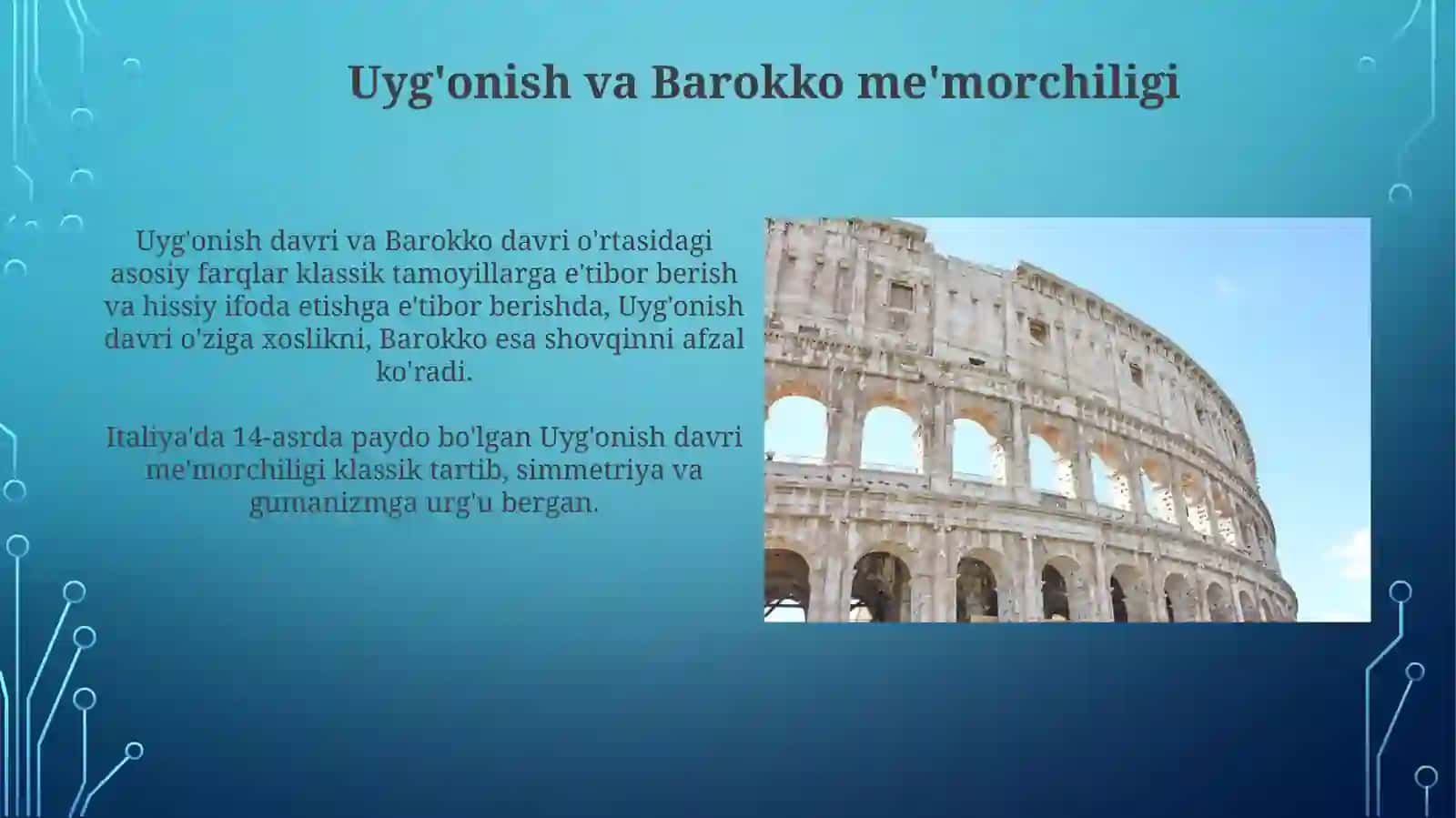 Uyg'onish va Barokko me'morchiligi

Uyg'onish davri va Barokko davri o'rtasidagi asosiy farqlar klassik tamoyillarga e'tibor berish va hissiy ifoda etishga e'tibor berishda, Uyg'onish davri o'ziga xoslikni, Barokko esa shovqinni afzal ko'radi.

Italiya'da 14-asrda paydo bo'lgan Uyg'onish davri me'morchiligi klassik tartib, simmetriya va gumanizmga urg'u bergan.